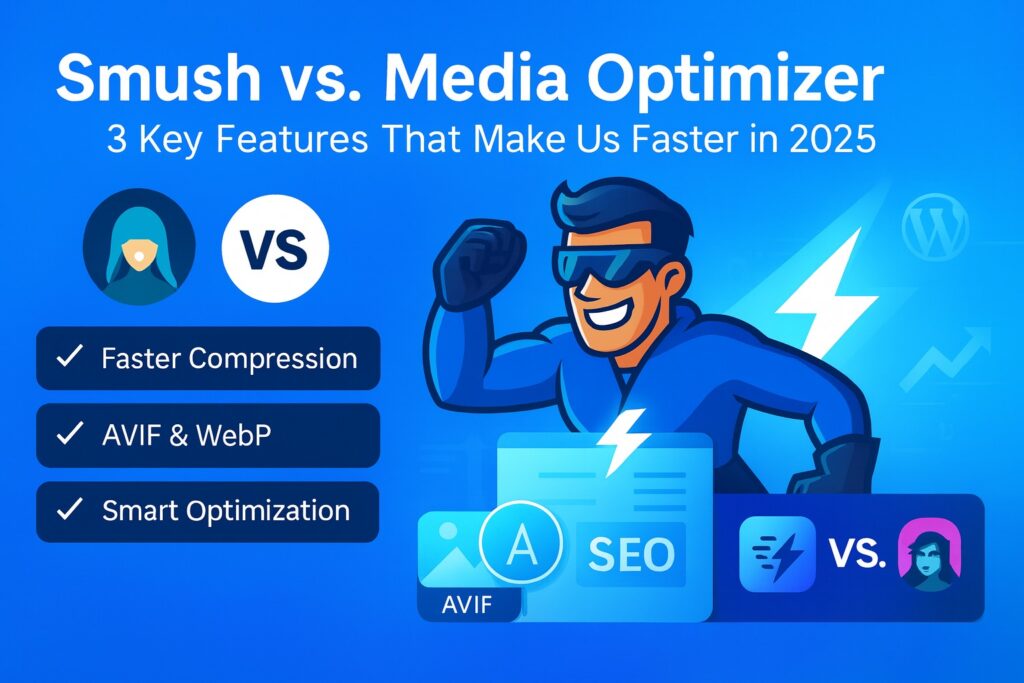 Smush vs. Media Optimizer
3 Key Features That Make Us Faster in 2025

VS

✓ Faster Compression

✓ AVIF & WebP

✓ Smart Optimization

A

SEO

AVIF

VS.